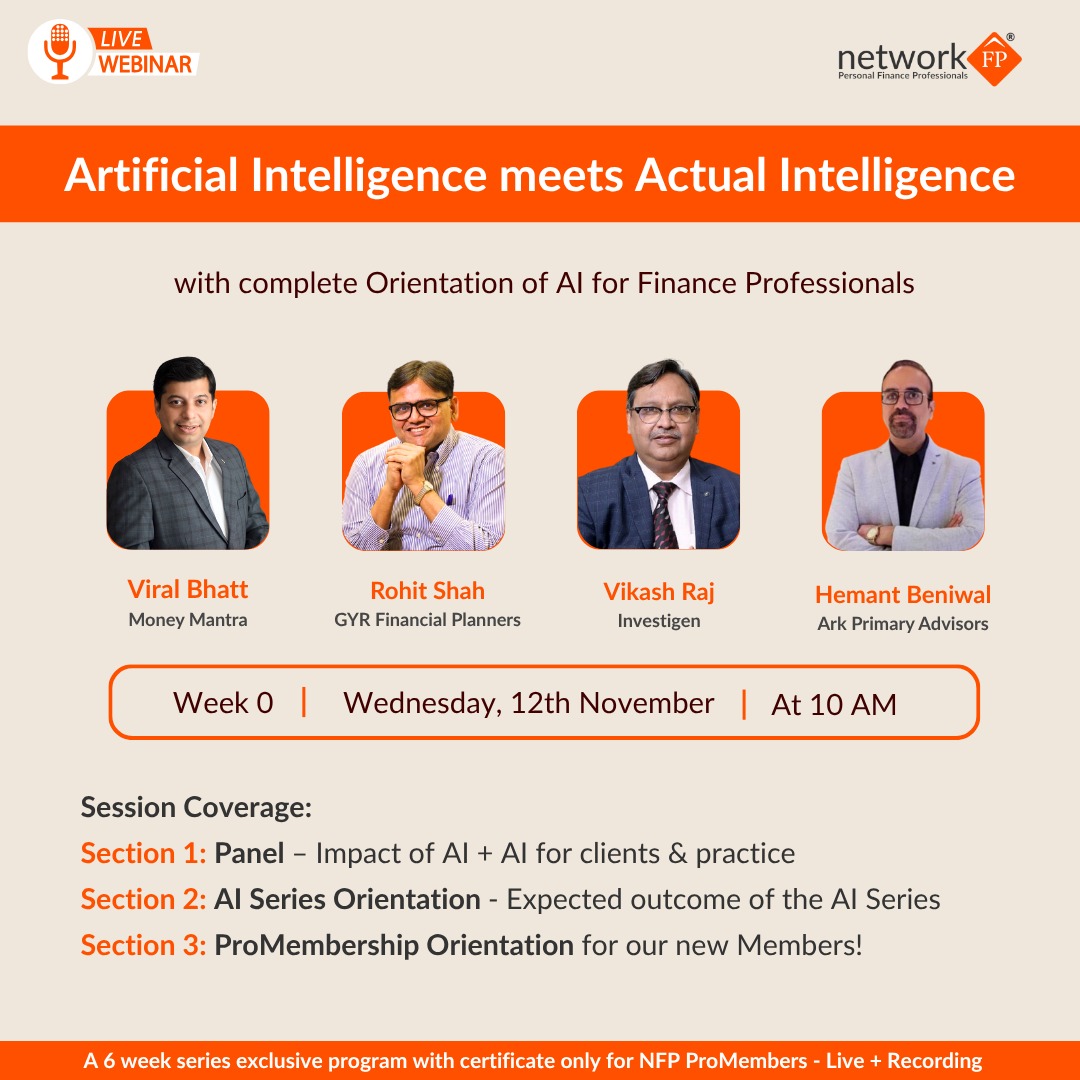 LIVE WEBINAR

network FP®
Personal Finance Professionals

Artificial Intelligence meets Actual Intelligence

with complete Orientation of AI for Finance Professionals

Viral Bhatt
Money Mantra

Rohit Shah
GYR Financial Planners

Vikash Raj
Investigen

Hemant Beniwal
Ark Primary Advisors

Week 0 | Wednesday, 12th November | At 10 AM

Session Coverage:
Section 1: Panel – Impact of AI + AI for clients & practice
Section 2: AI Series Orientation - Expected outcome of the AI Series
Section 3: ProMembership Orientation for our new Members!

A 6 week series exclusive program with certificate only for NFP ProMembers - Live + Recording